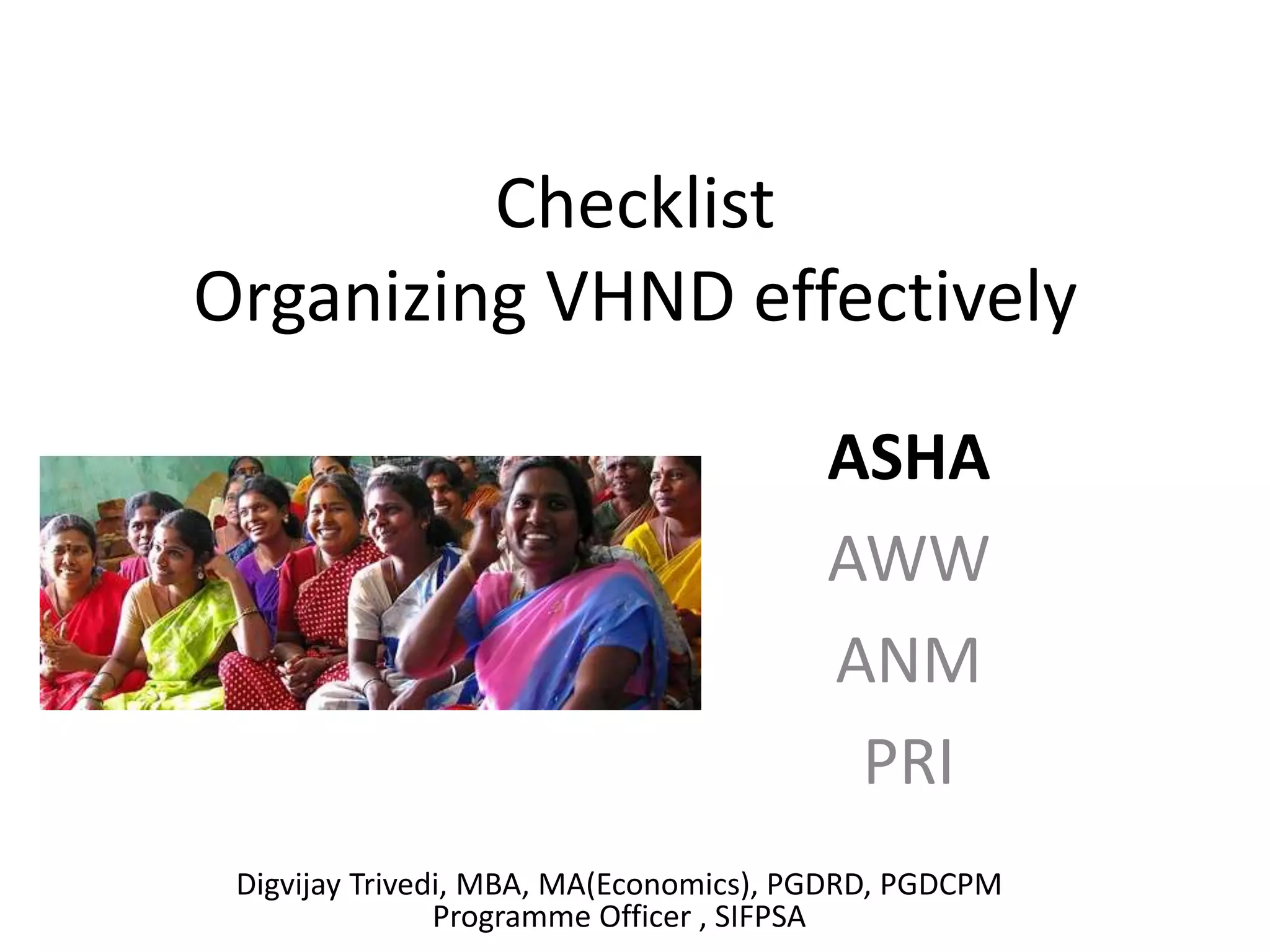 Checklist
Organizing VHND effectively

ASHA
AWW
ANM
PRI

Digvijay Trivedi, MBA, MA(Economics), PGDRD, PGDCPM
Programme Officer , SIFPSA